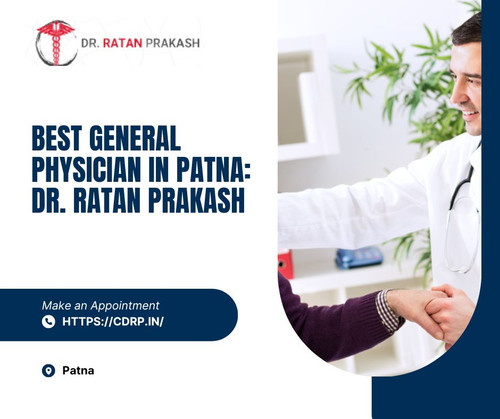 DR. RATAN PRAKASH

BEST GENERAL PHYSICIAN IN PATNA: DR. RATAN PRAKASH

Make an Appointment
HTTPS://CDRP.IN/

Patna